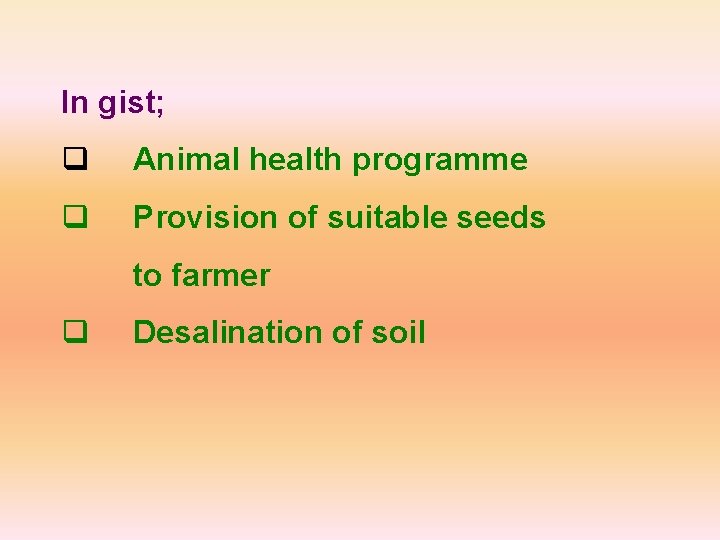 In gist;

❑ Animal health programme

❑ Provision of suitable seeds to farmer

❑ Desalination of soil